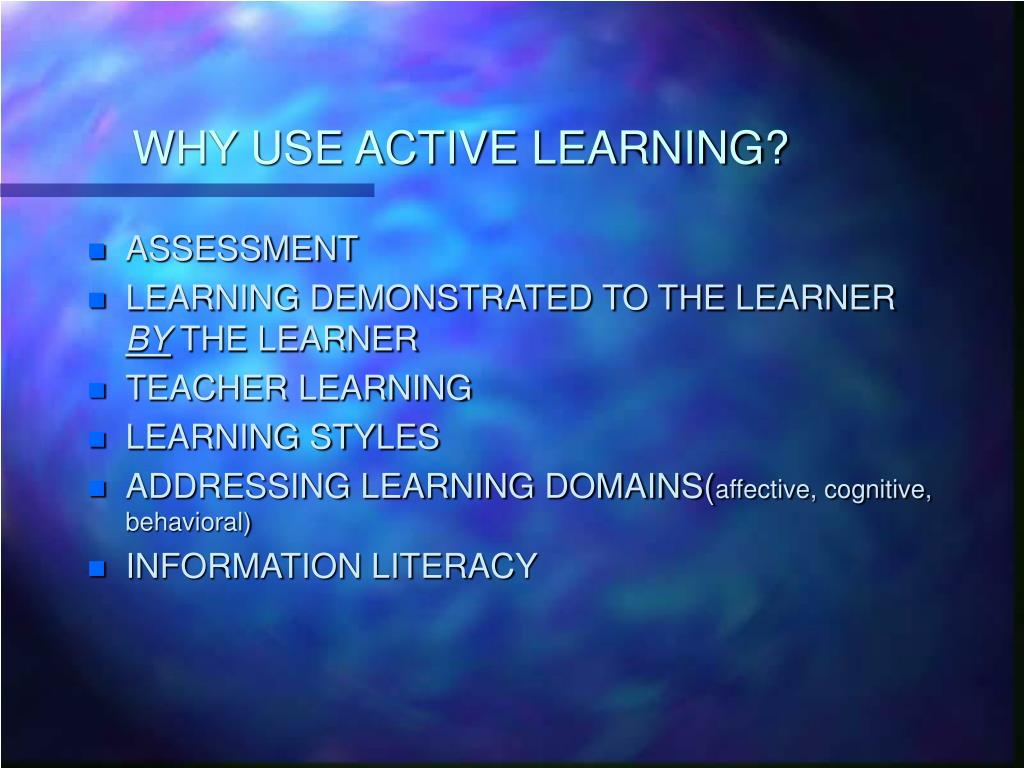 WHY USE ACTIVE LEARNING?

- ASSESSMENT
- LEARNING DEMONSTRATED TO THE LEARNER BY THE LEARNER
- TEACHER LEARNING
- LEARNING STYLES
- ADDRESSING LEARNING DOMAINS(affective, cognitive, behavioral)
- INFORMATION LITERACY